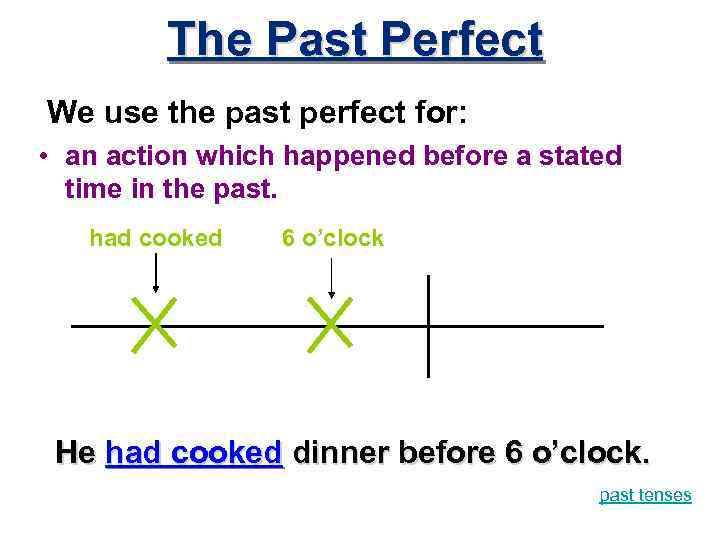 The Past Perfect

We use the past perfect for:

• an action which happened before a stated time in the past.

had cooked

6 o'clock

He had cooked dinner before 6 o'clock.

past tenses